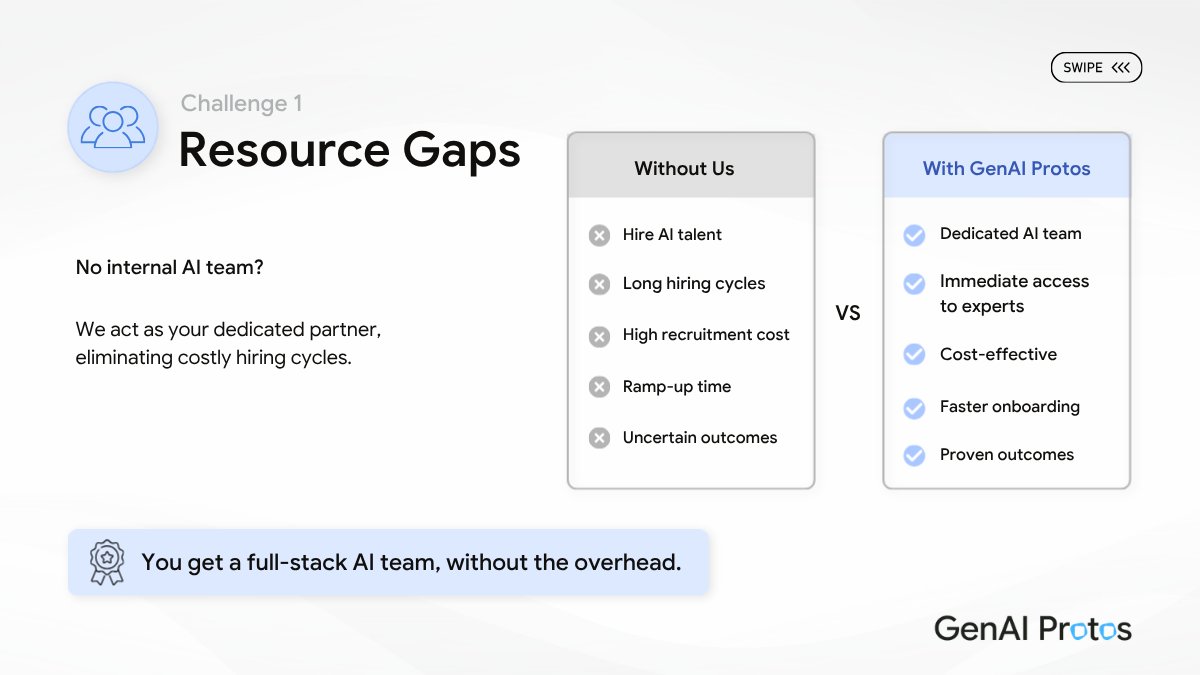 SWIPE

Challenge 1
Resource Gaps

No internal AI team?

We act as your dedicated partner, eliminating costly hiring cycles.

Without Us

Hire AI talent
Long hiring cycles
High recruitment cost
Ramp-up time
Uncertain outcomes

VS

With GenAI Protos

Dedicated AI team
Immediate access to experts
Cost-effective
Faster onboarding
Proven outcomes

You get a full-stack AI team, without the overhead.

GenAI Protos